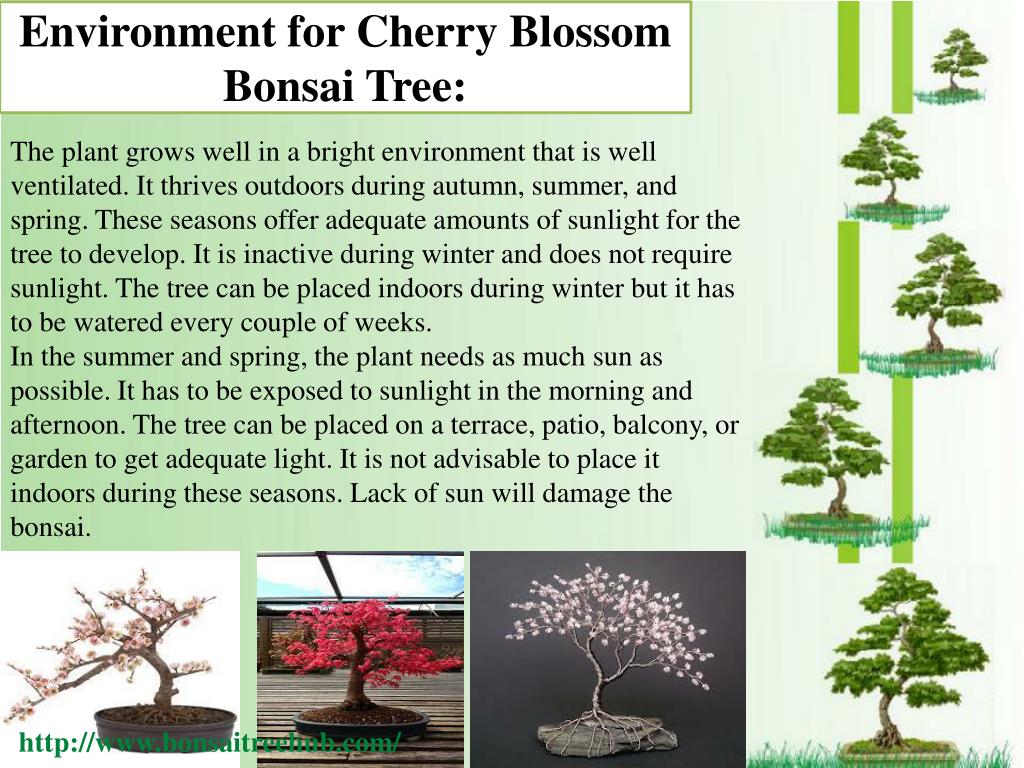 Environment for Cherry Blossom Bonsai Tree:

The plant grows well in a bright environment that is well ventilated. It thrives outdoors during autumn, summer, and spring. These seasons offer adequate amounts of sunlight for the tree to develop. It is inactive during winter and does not require sunlight. The tree can be placed indoors during winter but it has to be watered every couple of weeks.
In the summer and spring, the plant needs as much sun as possible. It has to be exposed to sunlight in the morning and afternoon. The tree can be placed on a terrace, patio, balcony, or garden to get adequate light. It is not advisable to place it indoors during these seasons. Lack of sun will damage the bonsai.

http://www.bonsaitreeclub.com/